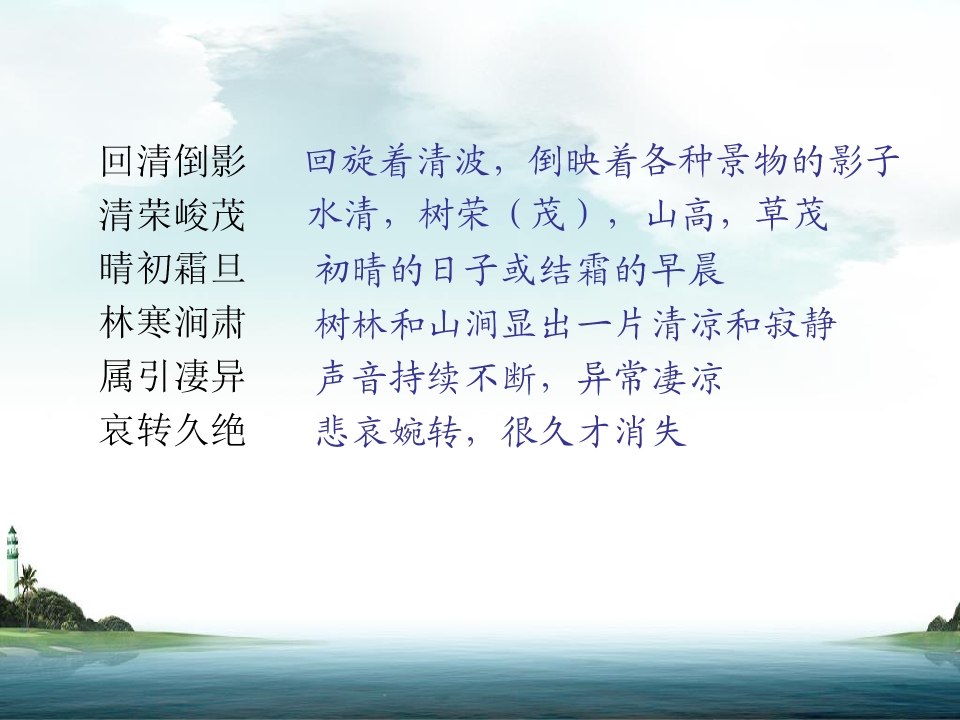 回清倒影　回旋着清波，倒映着各种景物的影子
清荣峻茂　水清，树荣（茂），山高，草茂
晴初霜旦　初晴的日子或结霜的早晨
林寒涧肃　树林和山涧显出一片清凉和寂静
属引凄异　声音持续不断，异常凄凉
哀转久绝　悲哀婉转，很久才消失